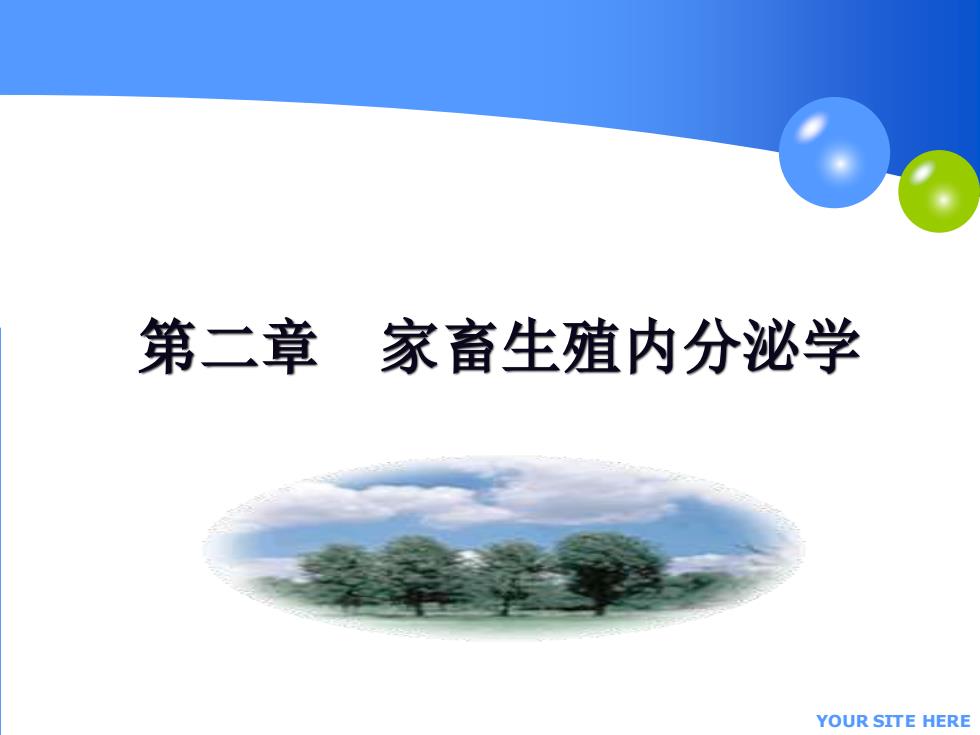 第二章　家畜生殖内分泌学

YOUR SITE HERE